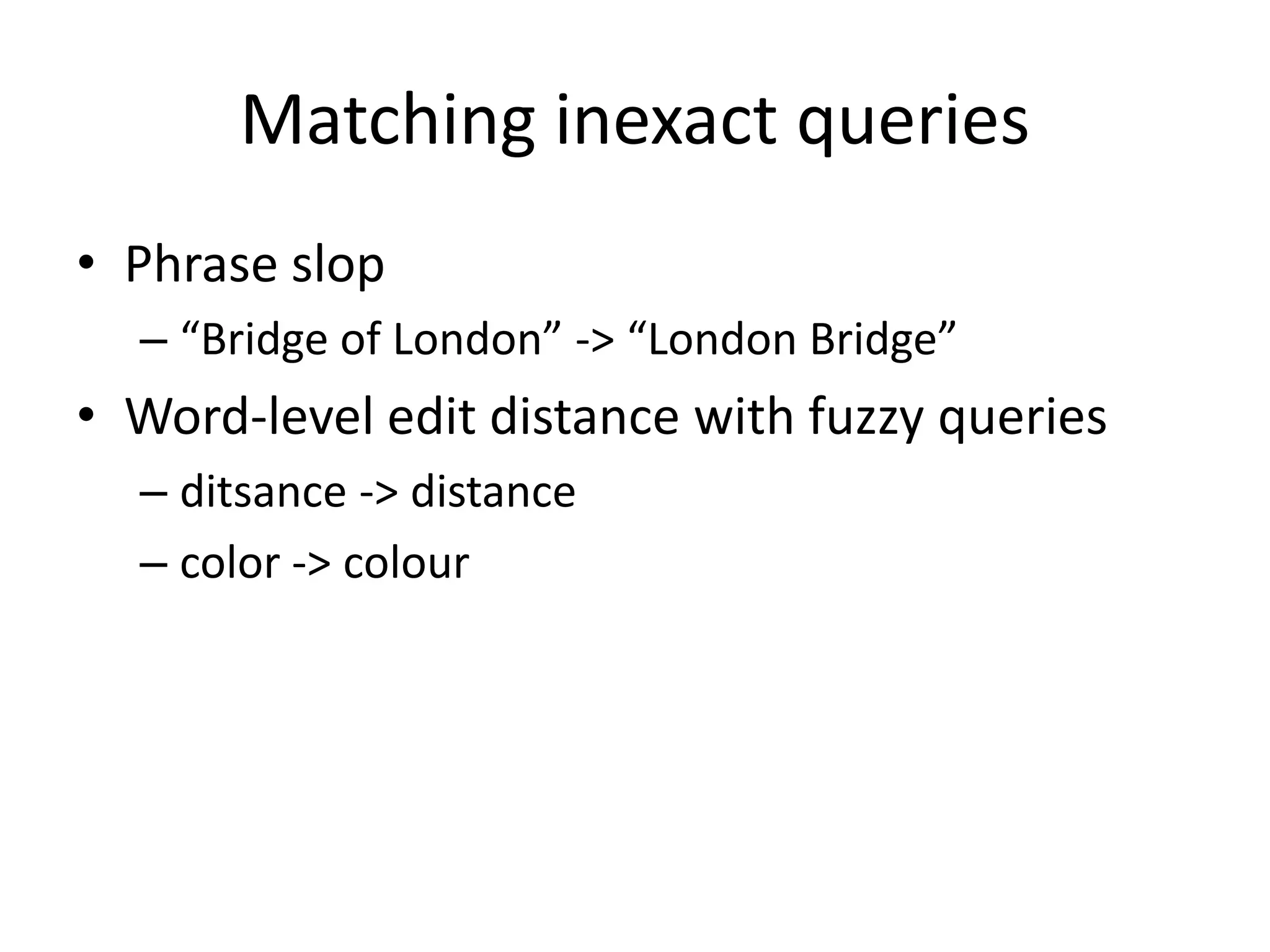 Matching inexact queries

• Phrase slop
– “Bridge of London” -> “London Bridge”

• Word-level edit distance with fuzzy queries
– ditsance -> distance
– color -> colour